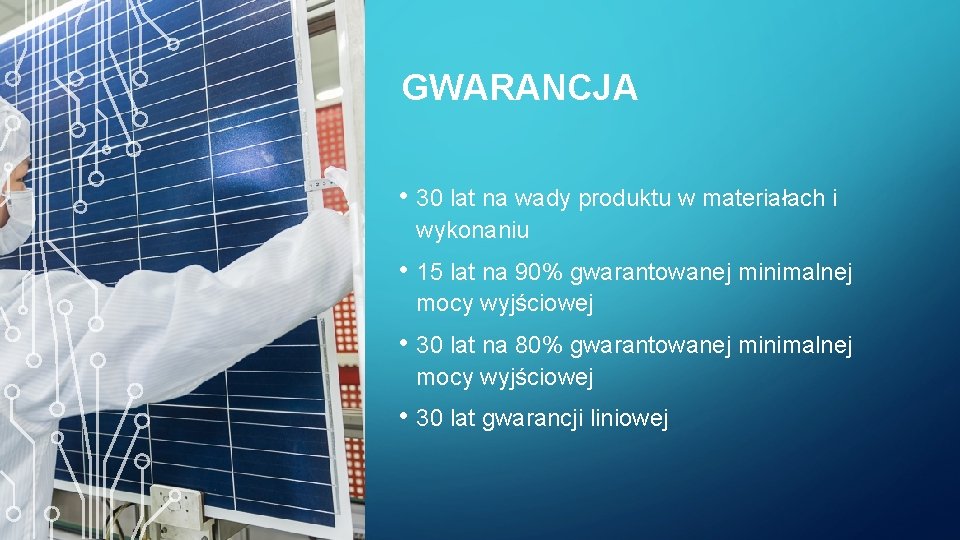 GWARANCJA

• 30 lat na wady produktu w materiałach i wykonaniu

• 15 lat na 90% gwarantowanej minimalnej mocy wyjściowej

• 30 lat na 80% gwarantowanej minimalnej mocy wyjściowej

• 30 lat gwarancji liniowej